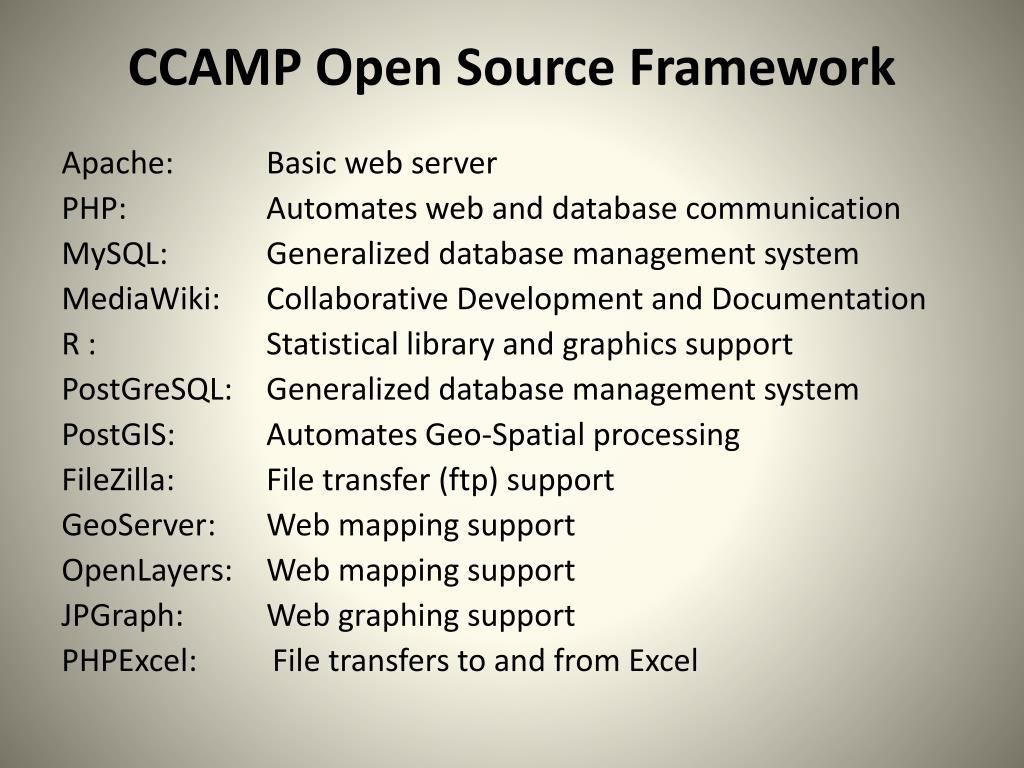 CCAMP Open Source Framework

Apache: Basic web server
PHP: Automates web and database communication
MySQL: Generalized database management system
MediaWiki: Collaborative Development and Documentation
R : Statistical library and graphics support
PostGreSQL: Generalized database management system
PostGIS: Automates Geo-Spatial processing
FileZilla: File transfer (ftp) support
GeoServer: Web mapping support
OpenLayers: Web mapping support
JPGraph: Web graphing support
PHPExcel: File transfers to and from Excel